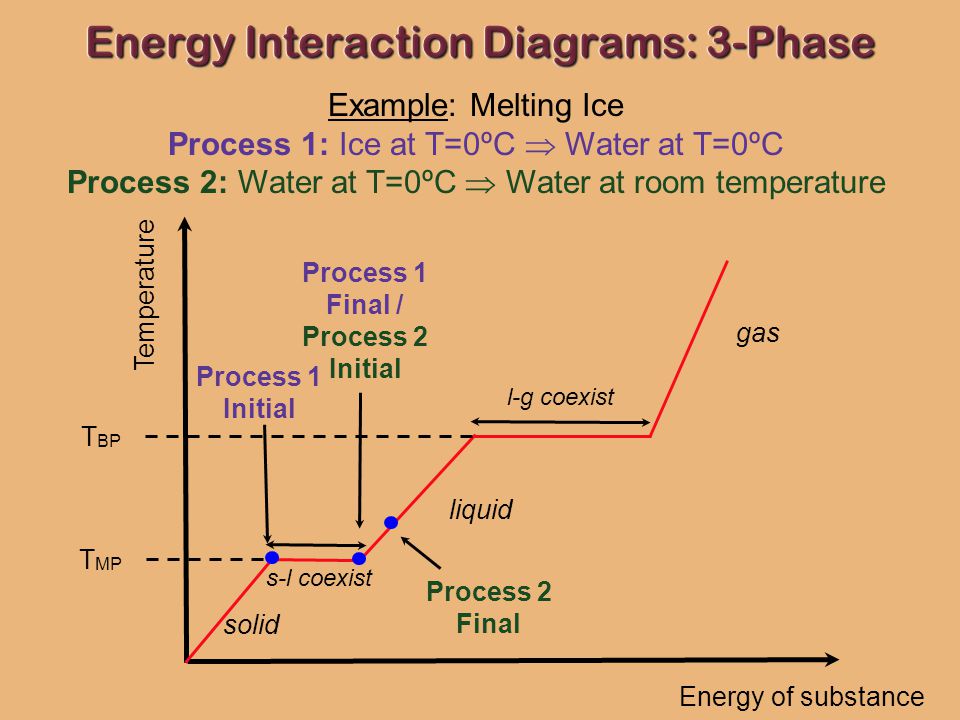 Energy Interaction Diagrams: 3-Phase

Example: Melting Ice
Process 1: Ice at T=0ºC $\Rightarrow$ Water at T=0ºC
Process 2: Water at T=0ºC $\Rightarrow$ Water at room temperature

Temperature

Process 1 Final / Process 2 Initial

Process 1 Initial

gas

l-g coexist

$T_{BP}$

liquid

$T_{MP}$

s-l coexist

Process 2 Final

solid

Energy of substance